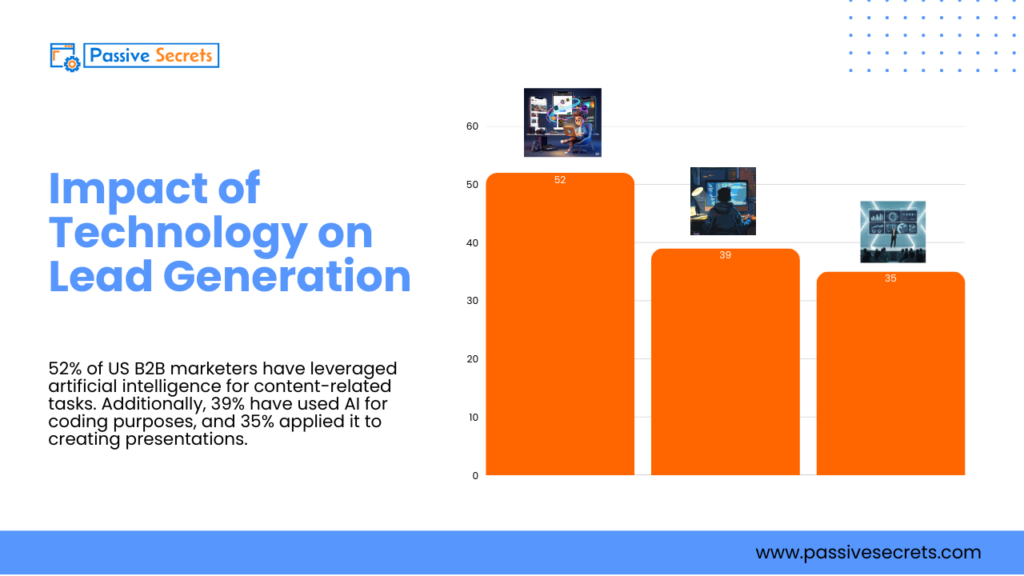 Passive Secrets

Impact of Technology on Lead Generation

52% of US B2B marketers have leveraged artificial intelligence for content-related tasks. Additionally, 39% have used AI for coding purposes, and 35% applied it to creating presentations.

60
50
40
30
20
10
0

52
39
35

www.passivesecrets.com